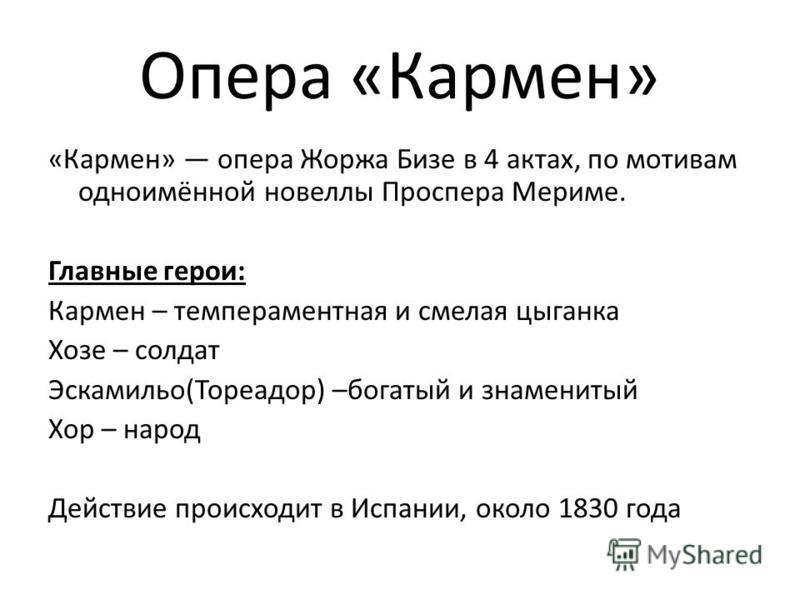 Опера «Кармен»

«Кармен» — опера Жоржа Бизе в 4 актах, по мотивам одноимённой новеллы Проспера Мериме.

Главные герои:
Кармен – темпераментная и смелая цыганка
Хозе – солдат
Эскамильо(Тореадор) –богатый и знаменитый
Хор – народ

Действие происходит в Испании, около 1830 года

MyShared